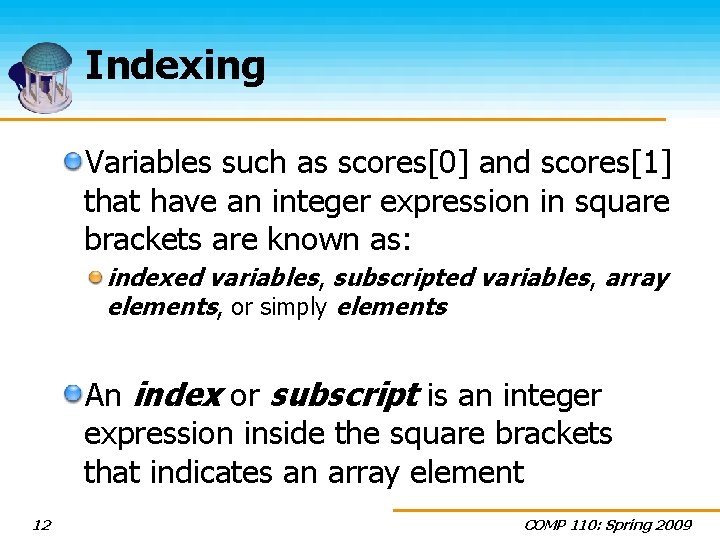 Indexing

Variables such as scores[0] and scores[1] that have an integer expression in square brackets are known as:

indexed variables, subscripted variables, array elements, or simply elements

An index or subscript is an integer expression inside the square brackets that indicates an array element

12

COMP 110: Spring 2009